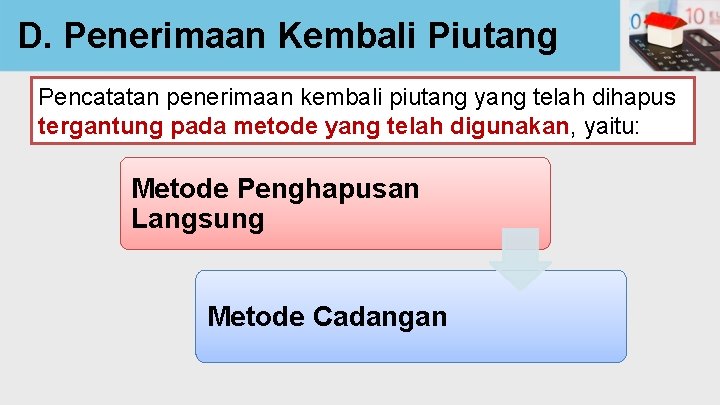 D. Penerimaan Kembali Piutang

Pencatatan penerimaan kembali piutang yang telah dihapus tergantung pada metode yang telah digunakan, yaitu:

Metode Penghapusan Langsung

Metode Cadangan